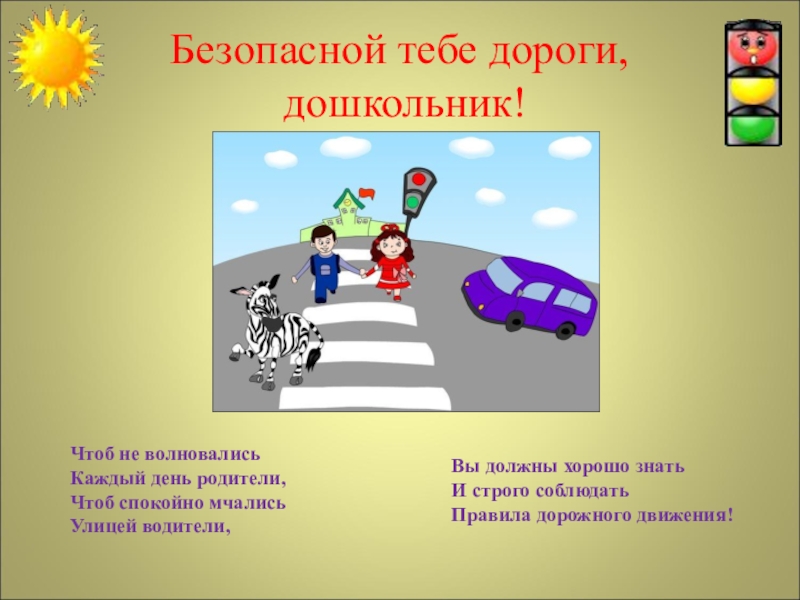 Безопасной тебе дороги, дошкольник!

Чтоб не волновались
Каждый день родители,
Чтоб спокойно мчались
Улицей водители,

Вы должны хорошо знать
И строго соблюдать
Правила дорожного движения!